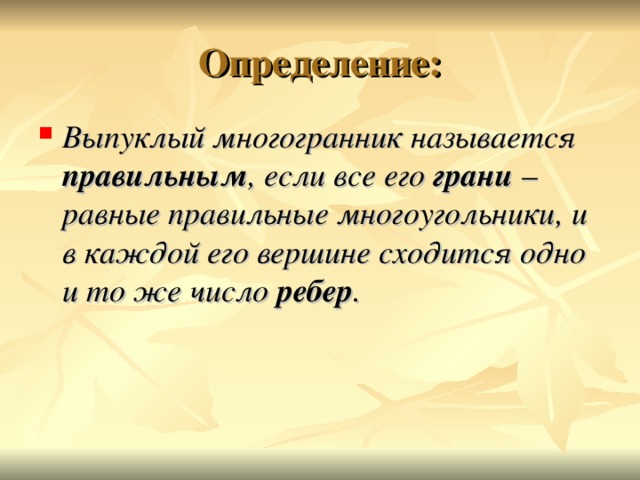 Определение:

• Выпуклый многогранник называется правильным, если все его грани – равные правильные многоугольники, и в каждой его вершине сходится одно и то же число ребер.